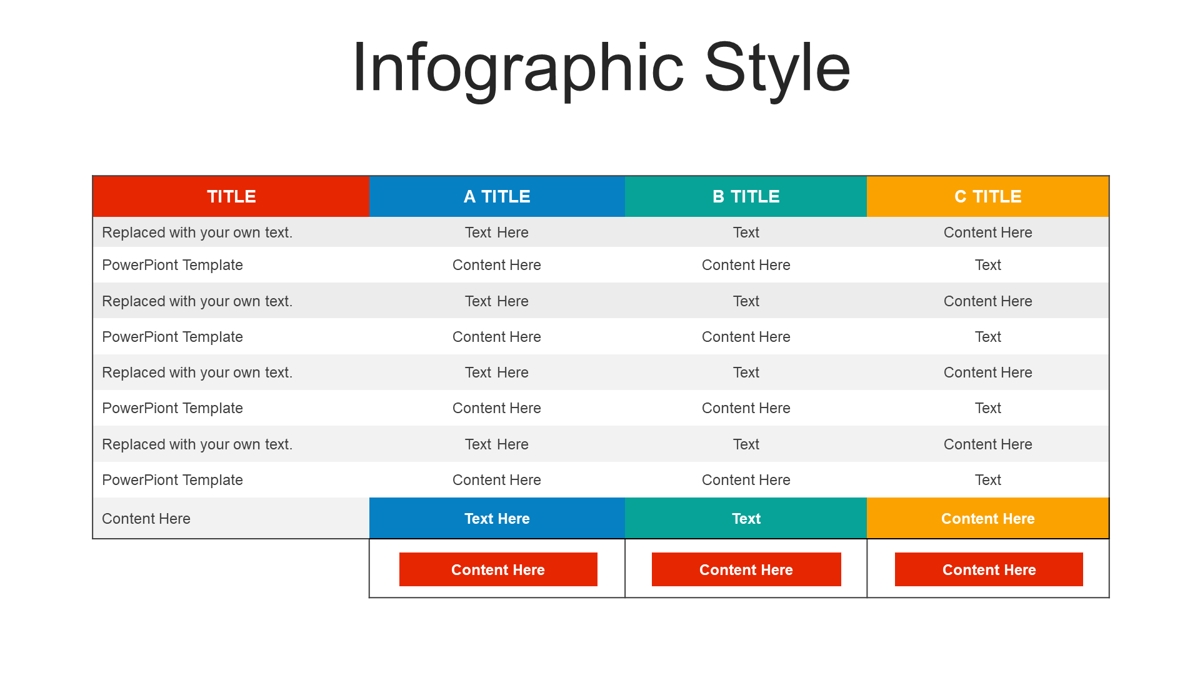 Infographic Style

| TITLE | A TITLE | B TITLE | C TITLE |
|---|---|---|---|
| Replaced with your own text. | Text Here | Text | Content Here |
| PowerPiont Template | Content Here | Content Here | Text |
| Replaced with your own text. | Text Here | Text | Content Here |
| PowerPiont Template | Content Here | Content Here | Text |
| Replaced with your own text. | Text Here | Text | Content Here |
| PowerPiont Template | Content Here | Content Here | Text |
| Replaced with your own text. | Text Here | Text | Content Here |
| PowerPiont Template | Content Here | Content Here | Text |
| Content Here | Text Here | Text | Content Here |
| | Content Here | Content Here | Content Here |